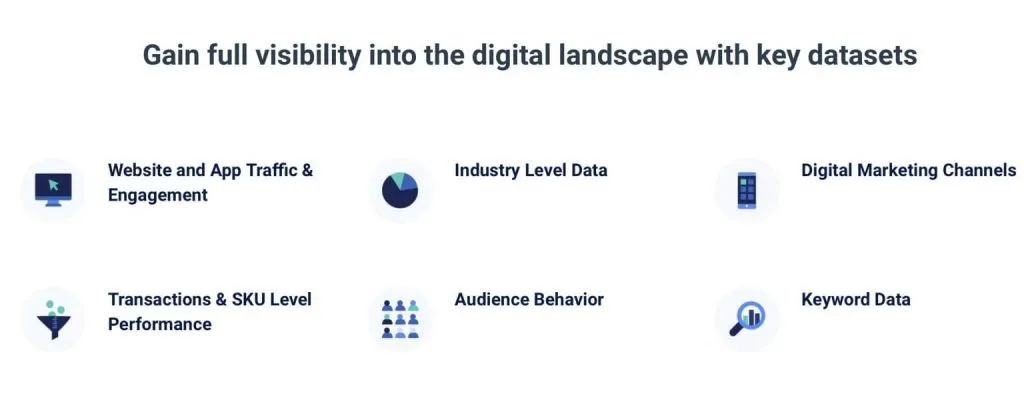 Gain full visibility into the digital landscape with key datasets

Website and App Traffic & Engagement

Industry Level Data

Digital Marketing Channels

Transactions & SKU Level Performance

Audience Behavior

Keyword Data